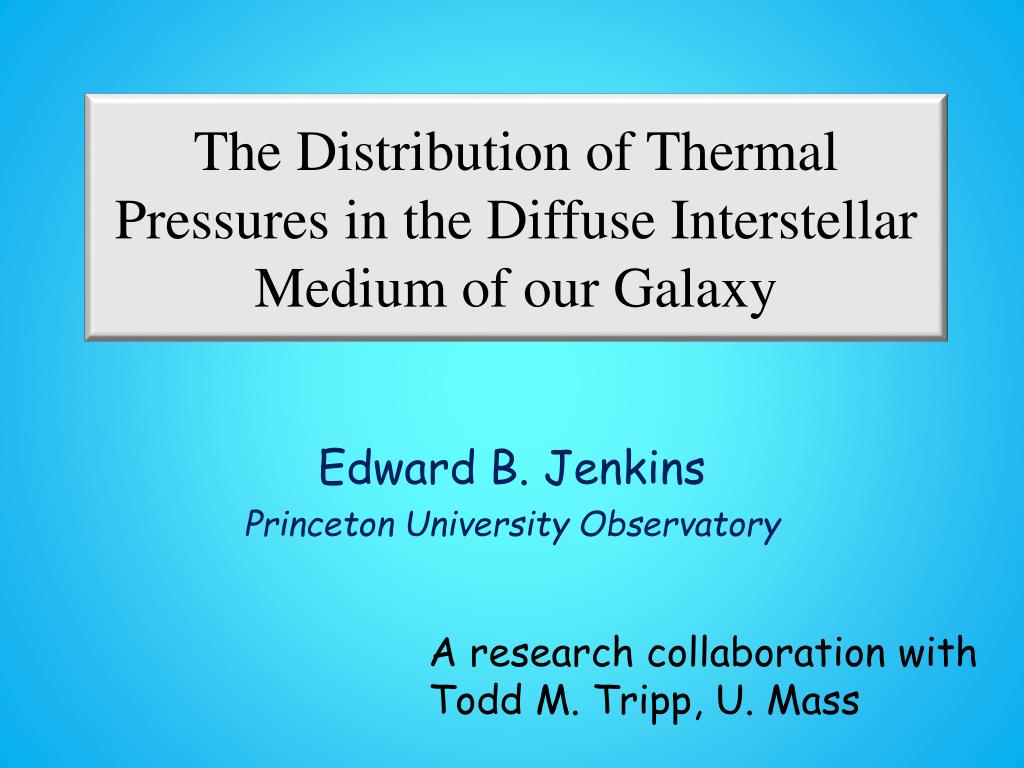 The Distribution of Thermal Pressures in the Diffuse Interstellar Medium of our Galaxy

Edward B. Jenkins
Princeton University Observatory

A research collaboration with
Todd M. Tripp, U. Mass